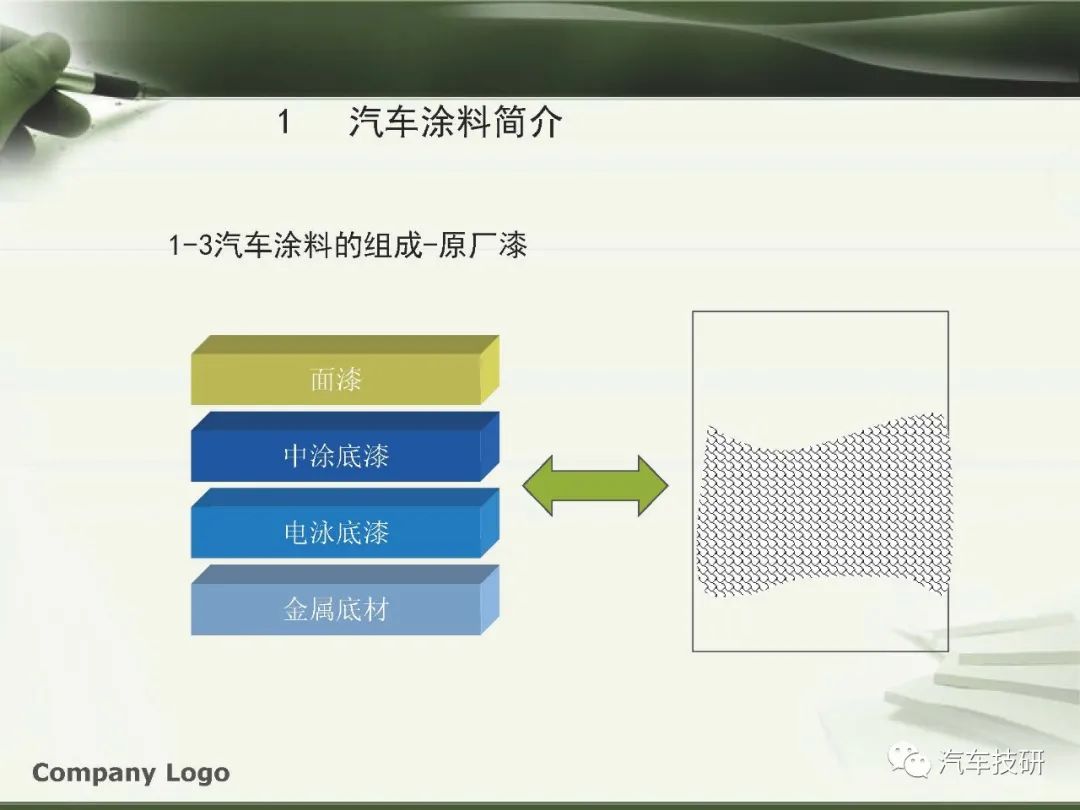 1　汽车涂料简介

1-3汽车涂料的组成-原厂漆

面漆

中涂底漆

电泳底漆

金属底材

Company Logo

汽车技研